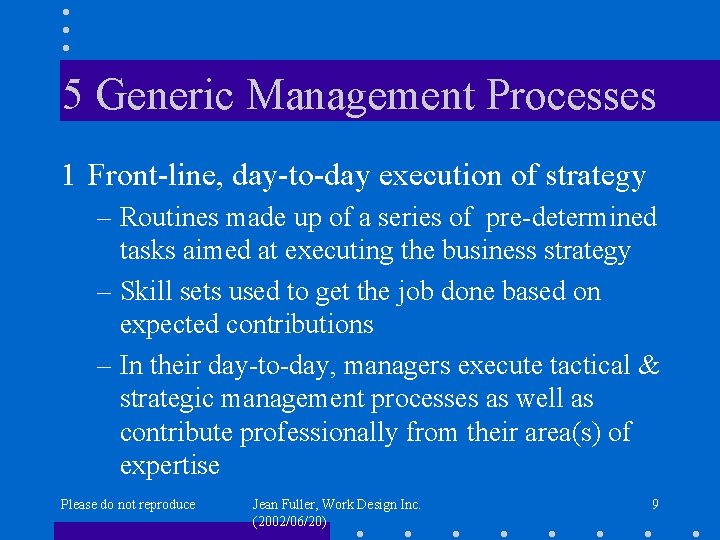 5 Generic Management Processes

1 Front-line, day-to-day execution of strategy

– Routines made up of a series of pre-determined tasks aimed at executing the business strategy

– Skill sets used to get the job done based on expected contributions

– In their day-to-day, managers execute tactical & strategic management processes as well as contribute professionally from their area(s) of expertise

Please do not reproduce

Jean Fuller, Work Design Inc. (2002/06/20)

9